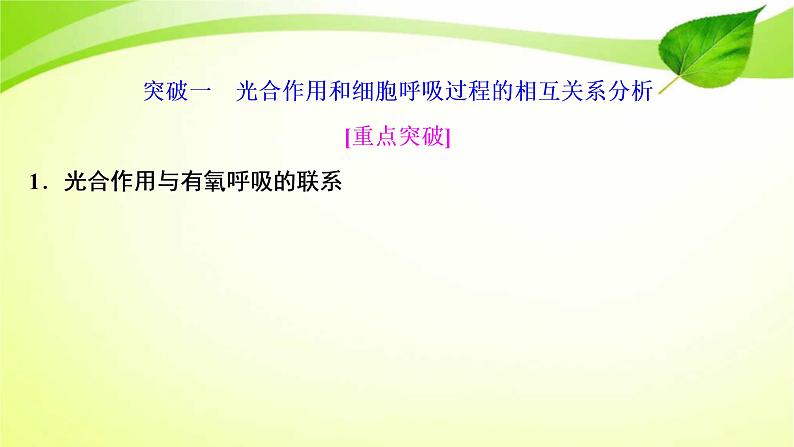 突破一　光合作用和细胞呼吸过程的相互关系分析

[重点突破]

1．光合作用与有氧呼吸的联系